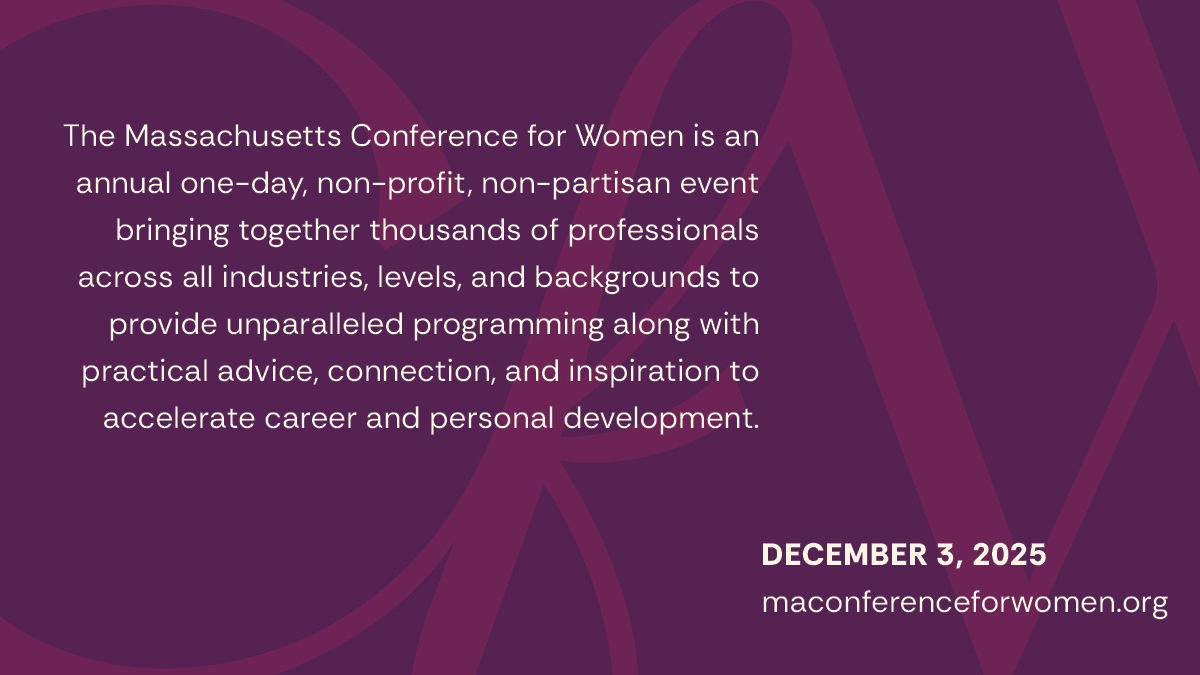 The Massachusetts Conference for Women is an annual one-day, non-profit, non-partisan event bringing together thousands of professionals across all industries, levels, and backgrounds to provide unparalleled programming along with practical advice, connection, and inspiration to accelerate career and personal development.

DECEMBER 3, 2025
maconferenceforwomen.org